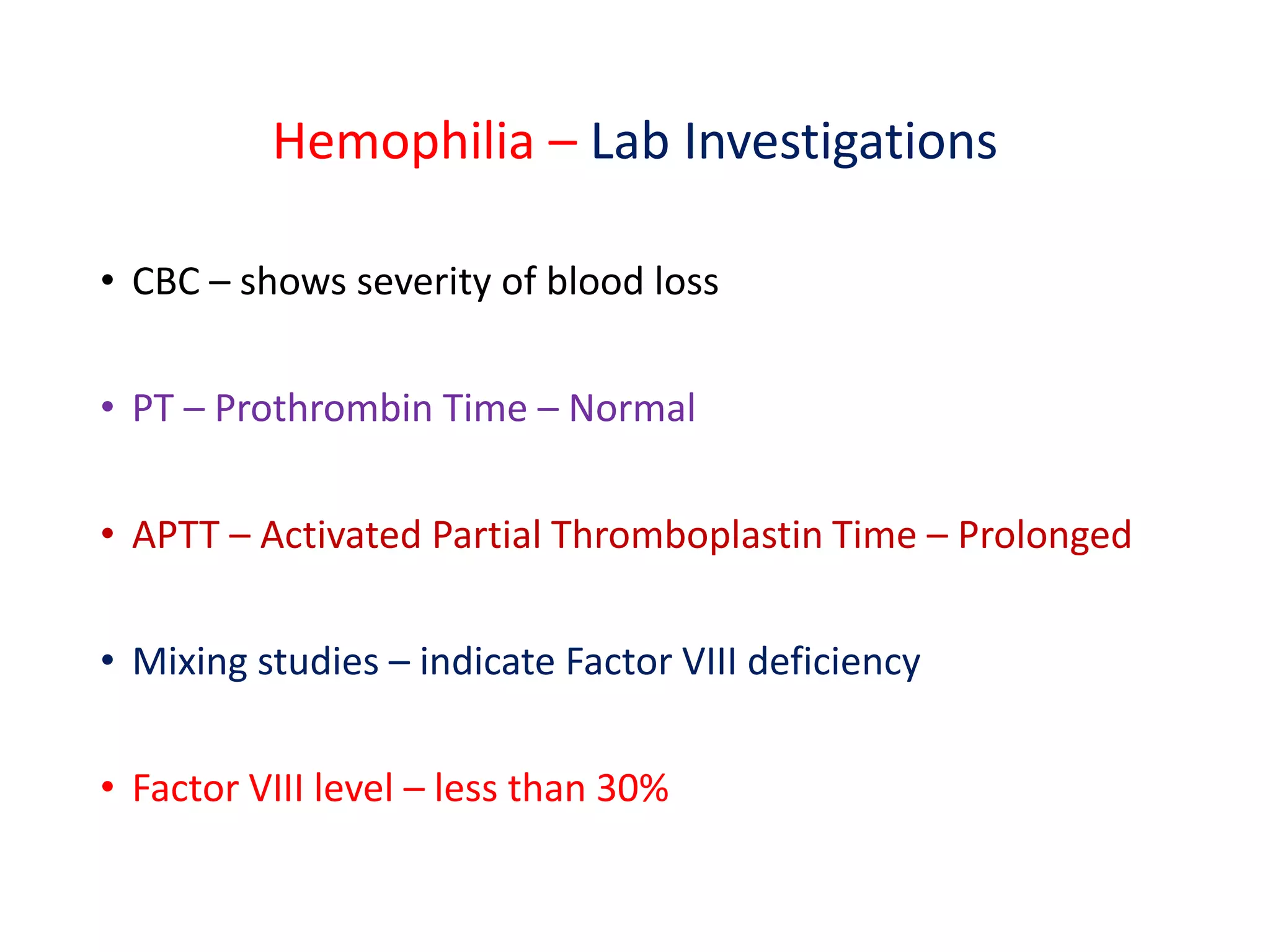 Hemophilia – Lab Investigations

• CBC – shows severity of blood loss

• PT – Prothrombin Time – Normal

• APTT – Activated Partial Thromboplastin Time – Prolonged

• Mixing studies – indicate Factor VIII deficiency

• Factor VIII level – less than 30%